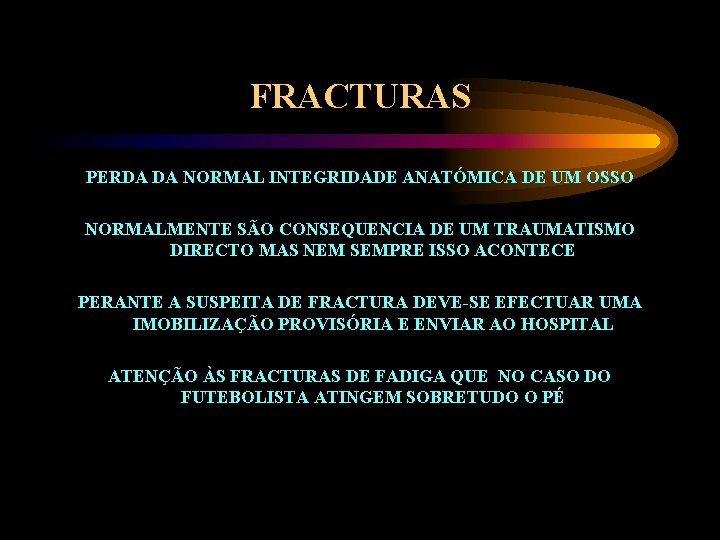 FRACTURAS

PERDA DA NORMAL INTEGRIDADE ANATÓMICA DE UM OSSO

NORMALMENTE SÃO CONSEQUENCIA DE UM TRAUMATISMO DIRECTO MAS NEM SEMPRE ISSO ACONTECE

PERANTE A SUSPEITA DE FRACTURA DEVE-SE EFECTUAR UMA IMOBILIZAÇÃO PROVISÓRIA E ENVIAR AO HOSPITAL

ATENÇÃO ÀS FRACTURAS DE FADIGA QUE NO CASO DO FUTEBOLISTA ATINGEM SOBRETUDO O PÉ